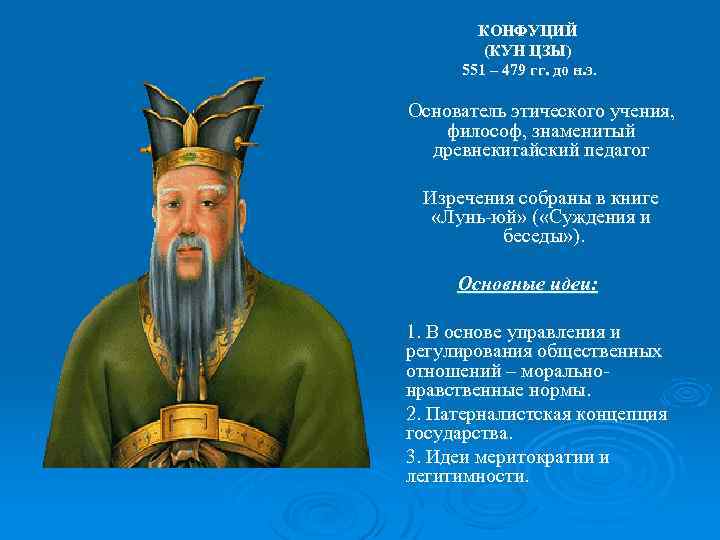 КОНФУЦИЙ
(КУН ЦЗЫ)
551 – 479 гг. до н.э.

Основатель этического учения, философ, знаменитый древнекитайский педагог

Изречения собраны в книге «Лунь-юй» («Суждения и беседы»).

Основные идеи:

1. В основе управления и регулирования общественных отношений – морально-нравственные нормы.

2. Патерналистская концепция государства.

3. Идеи меритократии и легитимности.